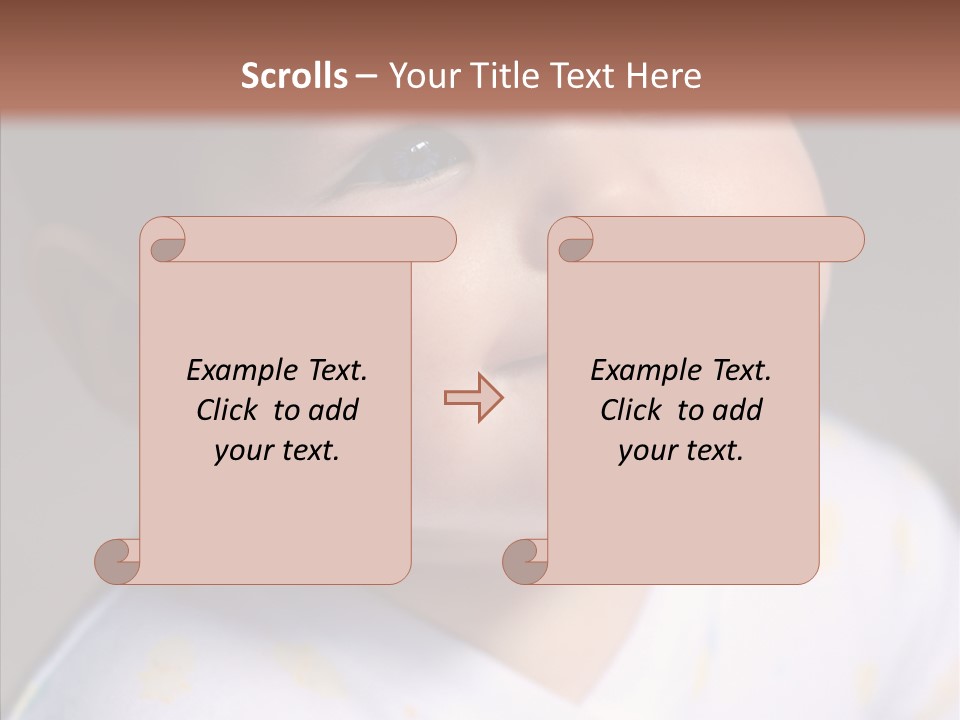 Scrolls – Your Title Text Here

Example Text. Click to add your text.

Example Text. Click to add your text.